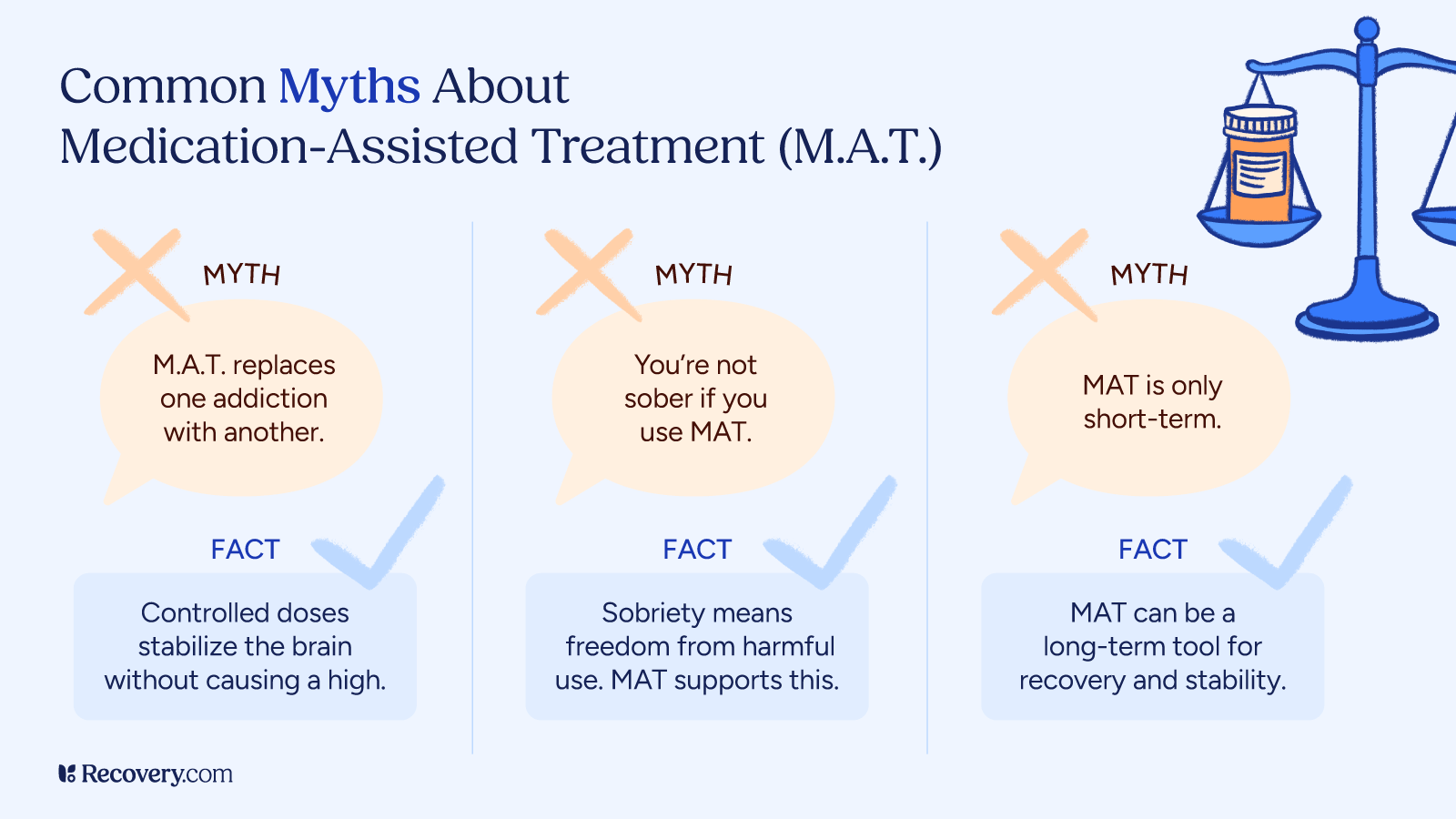 Common Myths About
Medication-Assisted Treatment (M.A.T.)

MYTH

M.A.T. replaces one addiction with another.

FACT

Controlled doses stabilize the brain without causing a high.

MYTH

You're not sober if you use MAT.

FACT

Sobriety means freedom from harmful use. MAT supports this.

MYTH

MAT is only short-term.

FACT

MAT can be a long-term tool for recovery and stability.

Recovery.com